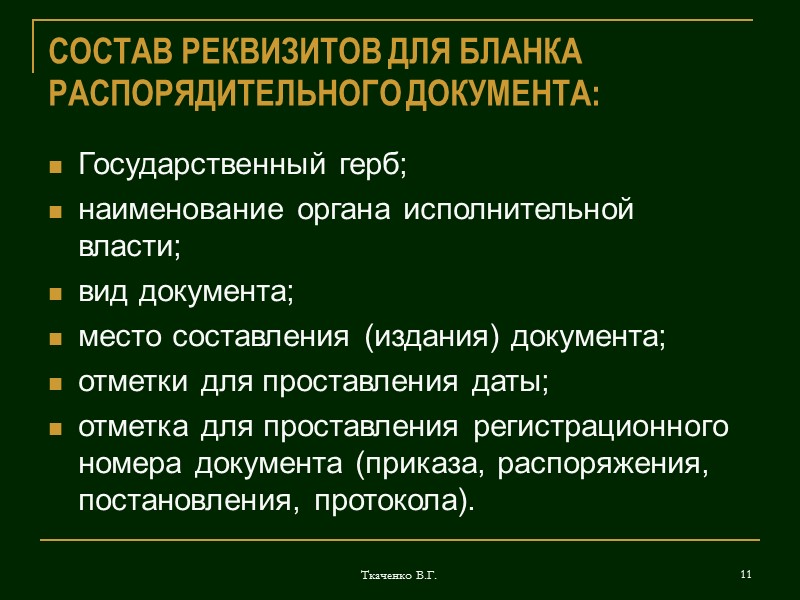 СОСТАВ РЕКВИЗИТОВ ДЛЯ БЛАНКА РАСПОРЯДИТЕЛЬНОГО ДОКУМЕНТА:

- Государственный герб;
- наименование органа исполнительной власти;
- вид документа;
- место составления (издания) документа;
- отметки для проставления даты;
- отметка для проставления регистрационного номера документа (приказа, распоряжения, постановления, протокола).

Ткаченко В.Г.

11